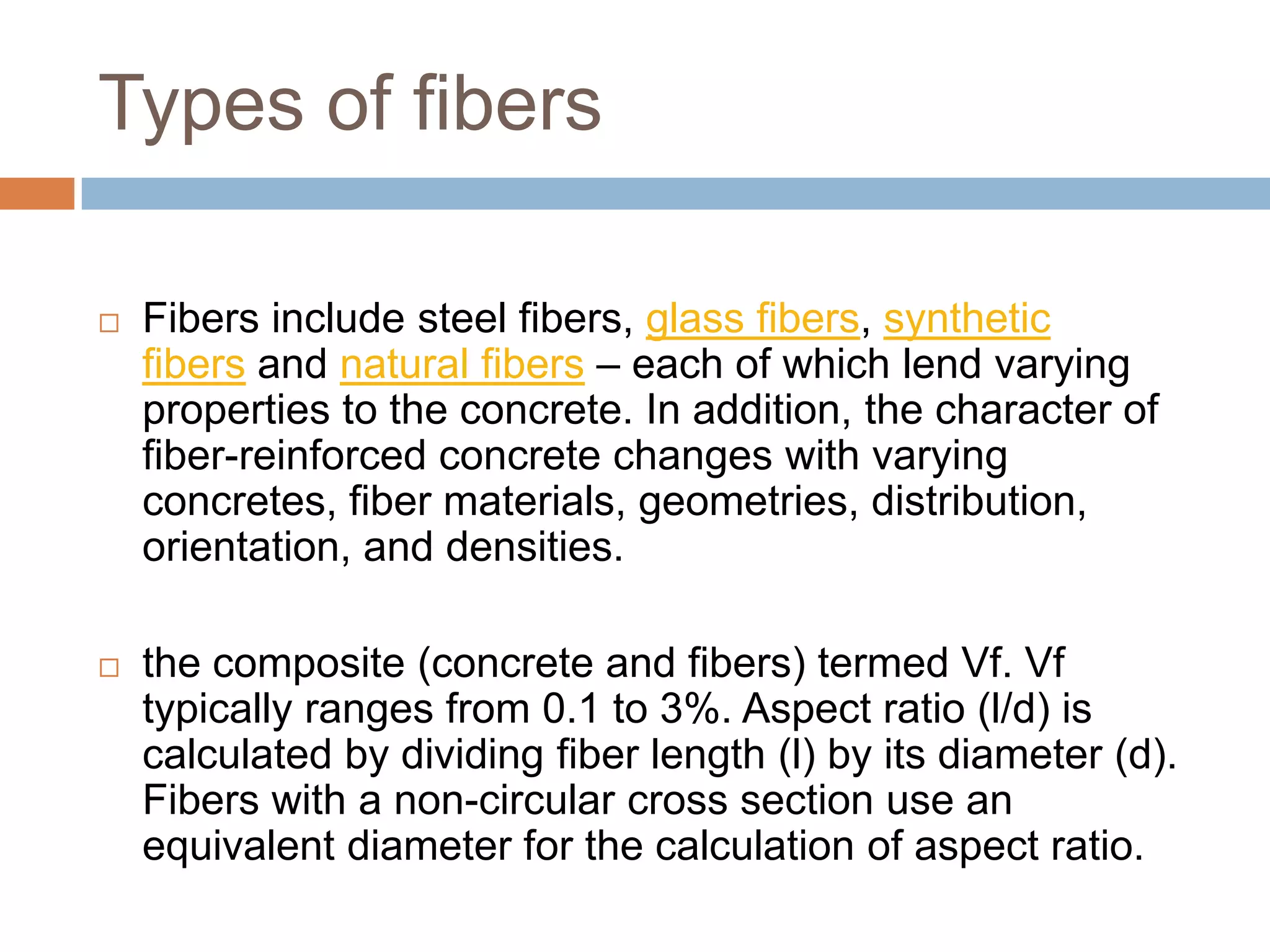 Types of fibers

□ Fibers include steel fibers, glass fibers, synthetic fibers and natural fibers – each of which lend varying properties to the concrete. In addition, the character of fiber-reinforced concrete changes with varying concretes, fiber materials, geometries, distribution, orientation, and densities.

□ the composite (concrete and fibers) termed Vf. Vf typically ranges from 0.1 to 3%. Aspect ratio (l/d) is calculated by dividing fiber length (l) by its diameter (d). Fibers with a non-circular cross section use an equivalent diameter for the calculation of aspect ratio.